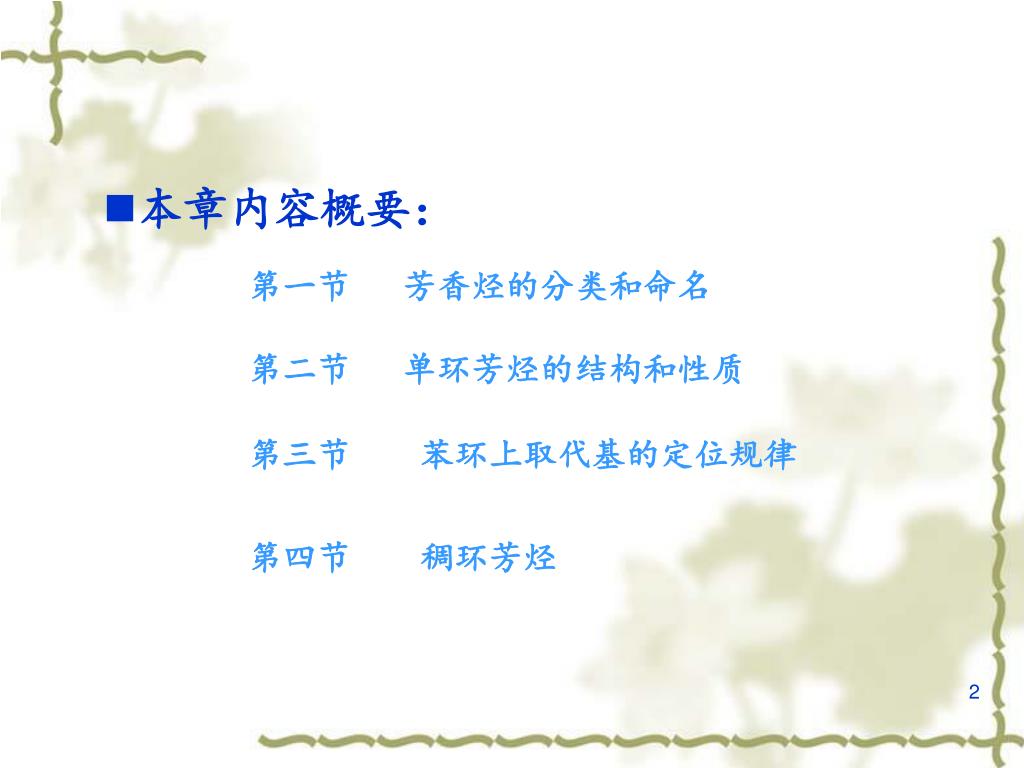 ■本章内容概要：

第一节　芳香烃的分类和命名

第二节　单环芳烃的结构和性质

第三节　苯环上取代基的定位规律

第四节　稠环芳烃

2